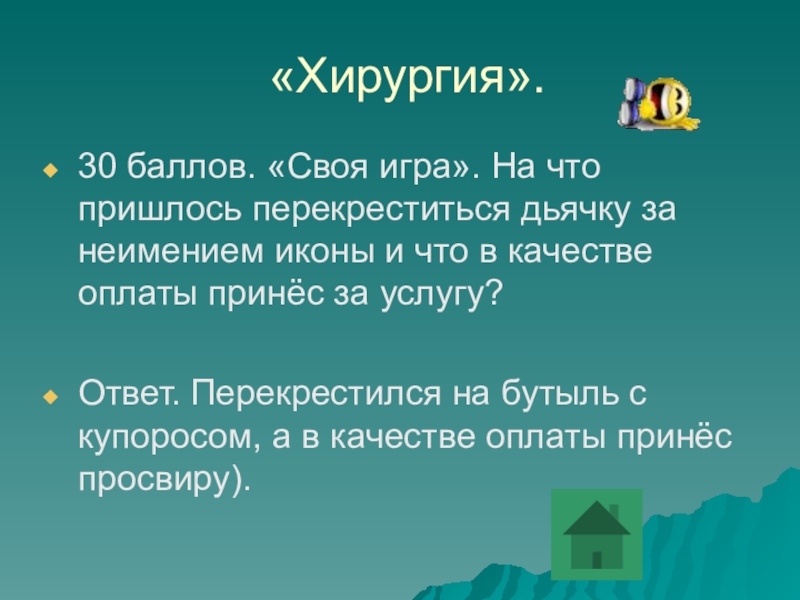 «Хирургия».

30 баллов. «Своя игра». На что пришлось перекреститься дьячку за неимением иконы и что в качестве оплаты принёс за услугу?

Ответ. Перекрестился на бутыль с купоросом, а в качестве оплаты принёс просвиру).